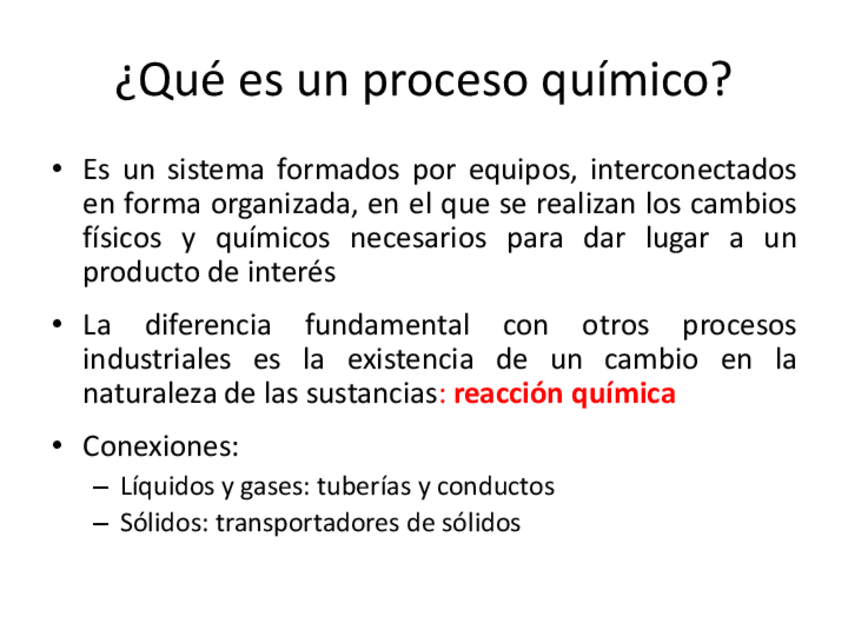 ¿Qué es un proceso químico?

• Es un sistema formados por equipos, interconectados en forma organizada, en el que se realizan los cambios físicos y químicos necesarios para dar lugar a un producto de interés

• La diferencia fundamental con otros procesos industriales es la existencia de un cambio en la naturaleza de las sustancias: reacción química

• Conexiones:
– Líquidos y gases: tuberías y conductos
– Sólidos: transportadores de sólidos